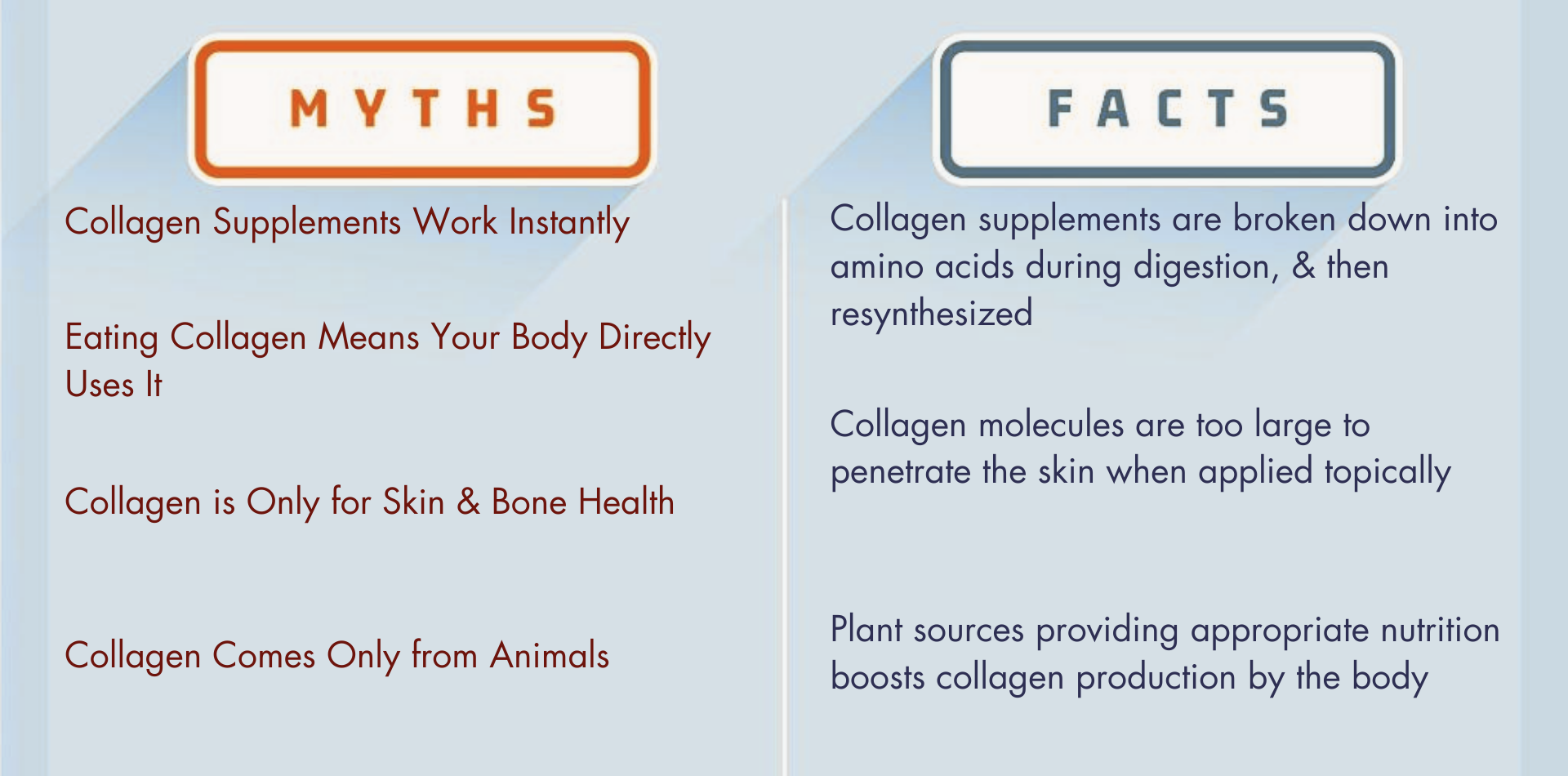 MYTHS

Collagen Supplements Work Instantly

Eating Collagen Means Your Body Directly Uses It

Collagen is Only for Skin & Bone Health

Collagen Comes Only from Animals

FACTS

Collagen supplements are broken down into amino acids during digestion, & then resynthesized

Collagen molecules are too large to penetrate the skin when applied topically

Plant sources providing appropriate nutrition boosts collagen production by the body